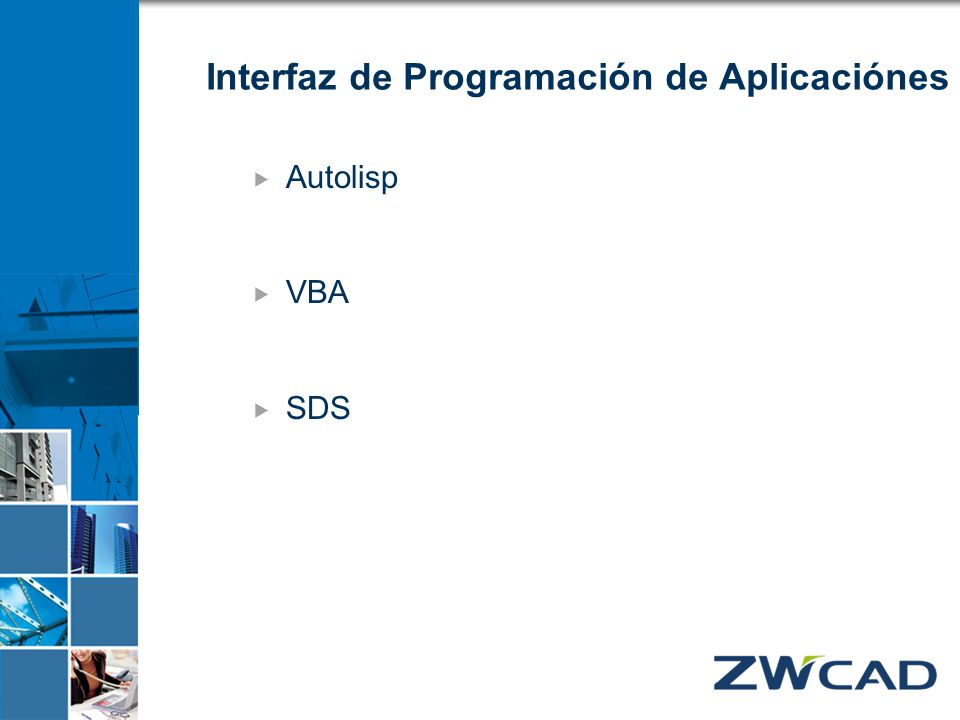 Interfaz de Programación de Aplicaciónes

▸ Autolisp

▸ VBA

▸ SDS

ZWCAD